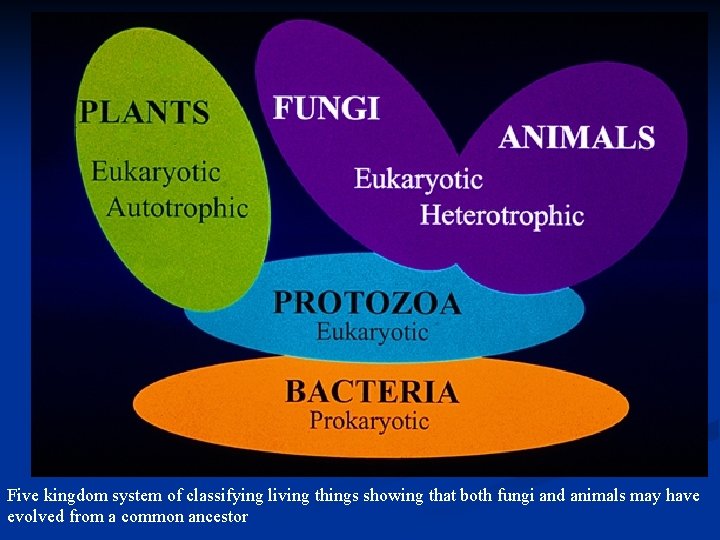 PLANTS
Eukaryotic
Autotrophic

FUNGI

ANIMALS

Eukaryotic
Heterotrophic

PROTOZOA
Eukaryotic

BACTERIA
Prokaryotic

Five kingdom system of classifying living things showing that both fungi and animals may have evolved from a common ancestor